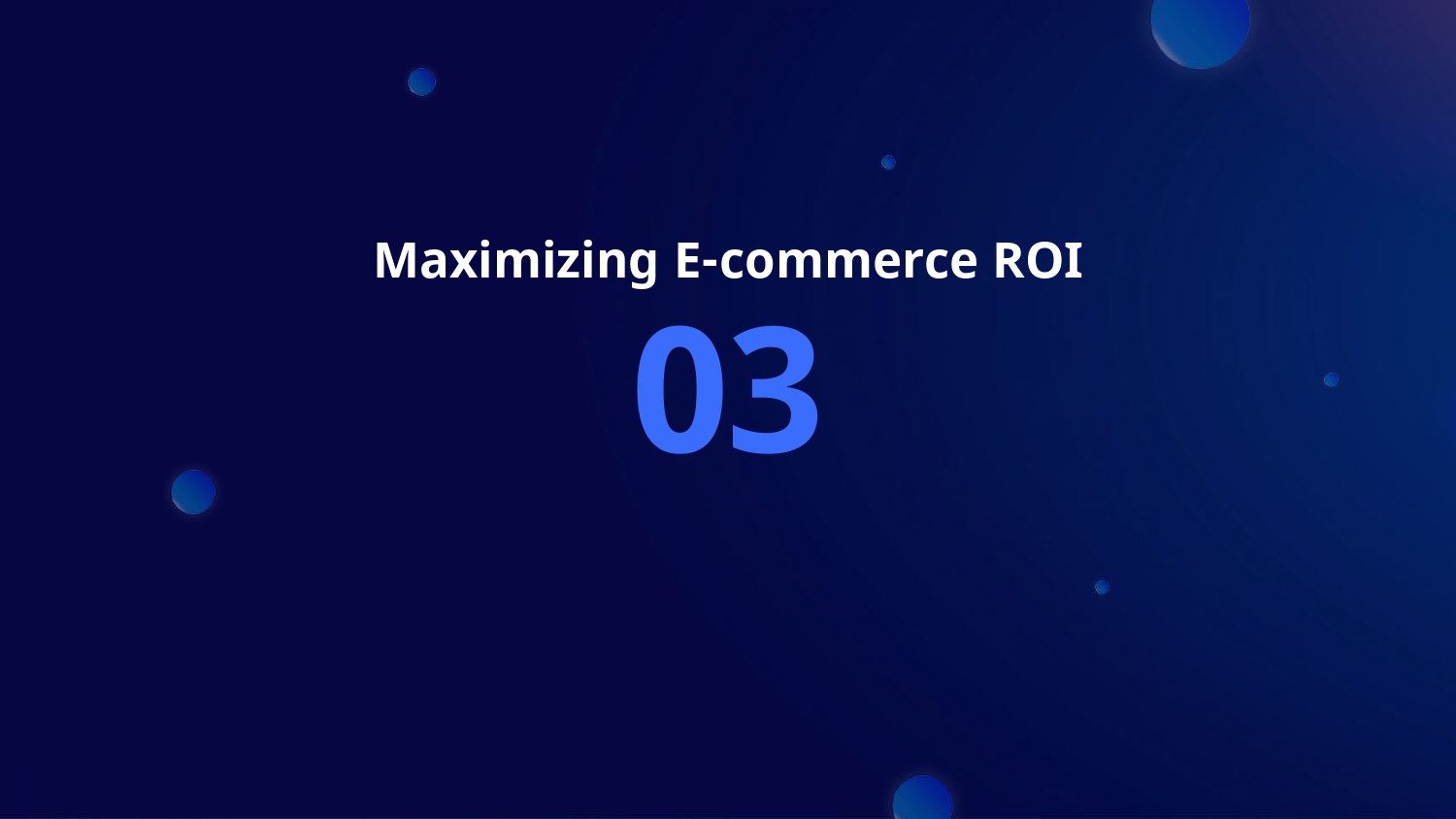 Maximizing E-commerce ROI

03